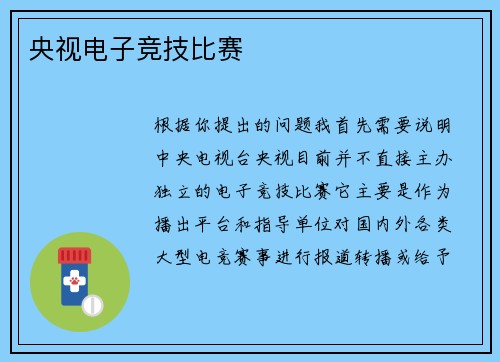 央视电子竞技比赛

根据你提出的问题我首先需要说明中央电视台央视目前并不直接主办独立的电子竞技比赛它主要是作为播出平台和指导单位对国内外各类大型电竞赛事进行报道转播或给予